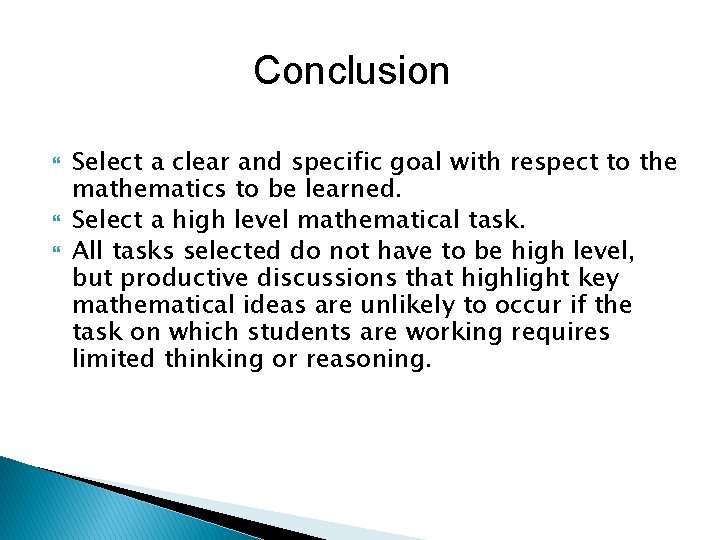 Conclusion

Select a clear and specific goal with respect to the mathematics to be learned.
Select a high level mathematical task.
All tasks selected do not have to be high level, but productive discussions that highlight key mathematical ideas are unlikely to occur if the task on which students are working requires limited thinking or reasoning.